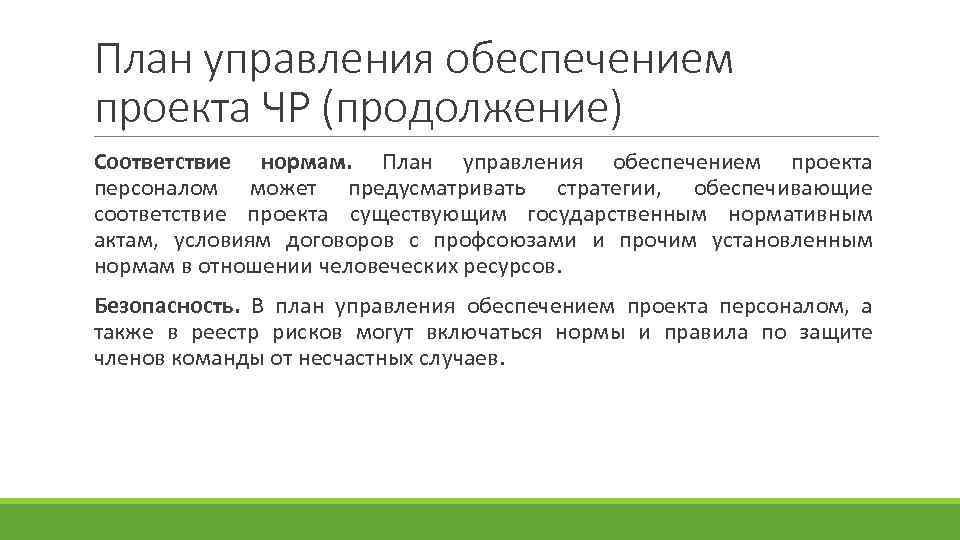 План управления обеспечением проекта ЧР (продолжение)

Соответствие нормам. План управления обеспечением проекта персоналом может предусматривать стратегии, обеспечивающие соответствие проекта существующим государственным нормативным актам, условиям договоров с профсоюзами и прочим установленным нормам в отношении человеческих ресурсов.

Безопасность. В план управления обеспечением проекта персоналом, а также в реестр рисков могут включаться нормы и правила по защите членов команды от несчастных случаев.